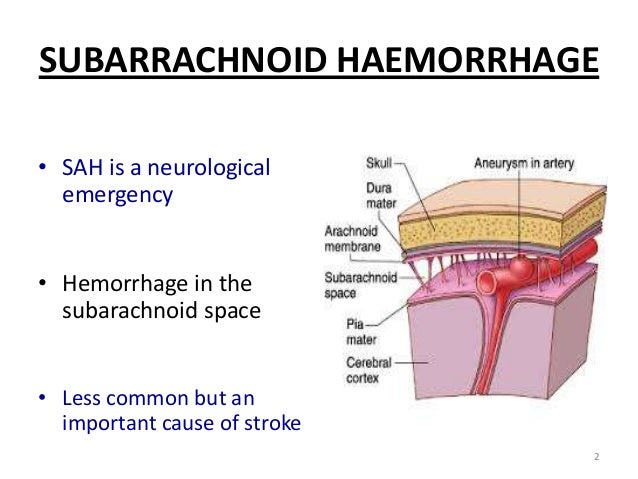 SUBARRACHNOID HAEMORRHAGE

• SAH is a neurological emergency

• Hemorrhage in the subarachnoid space

• Less common but an important cause of stroke

Skull
Aneurysm in artery
Dura mater
Arachnoid membrane
Subarachnoid space
Pia mater
Cerebral cortex

2